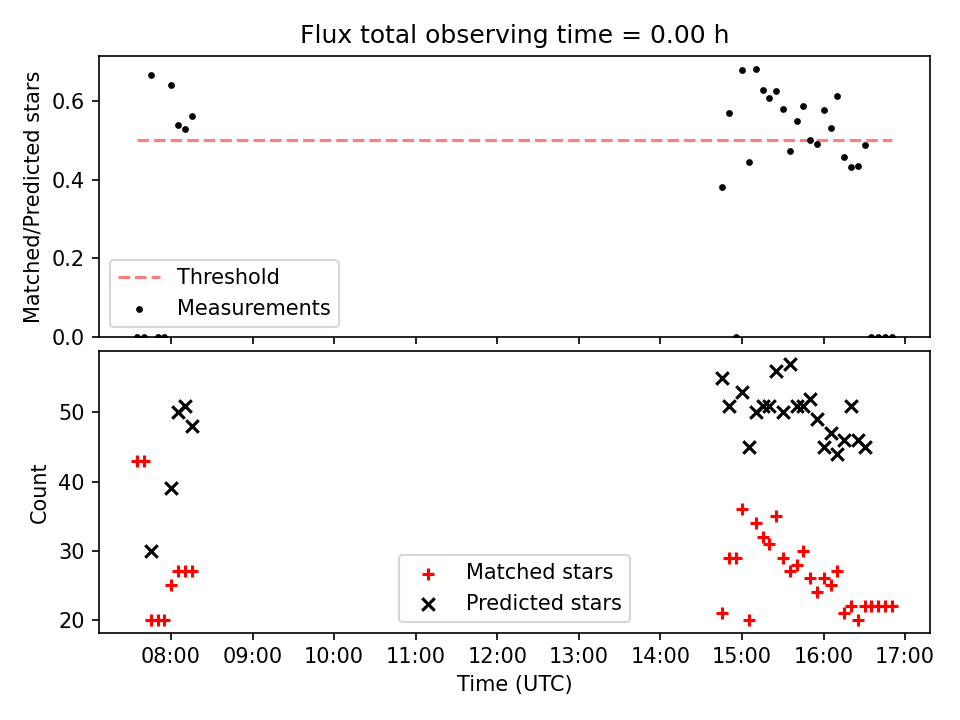 Flux total observing time = 0.00 h

Matched/Predicted stars

0.6
0.4
0.2
0.0

Threshold
Measurements

Count

50
40
30
20

Matched stars
Predicted stars

08:00 09:00 10:00 11:00 12:00 13:00 14:00 15:00 16:00 17:00

Time (UTC)